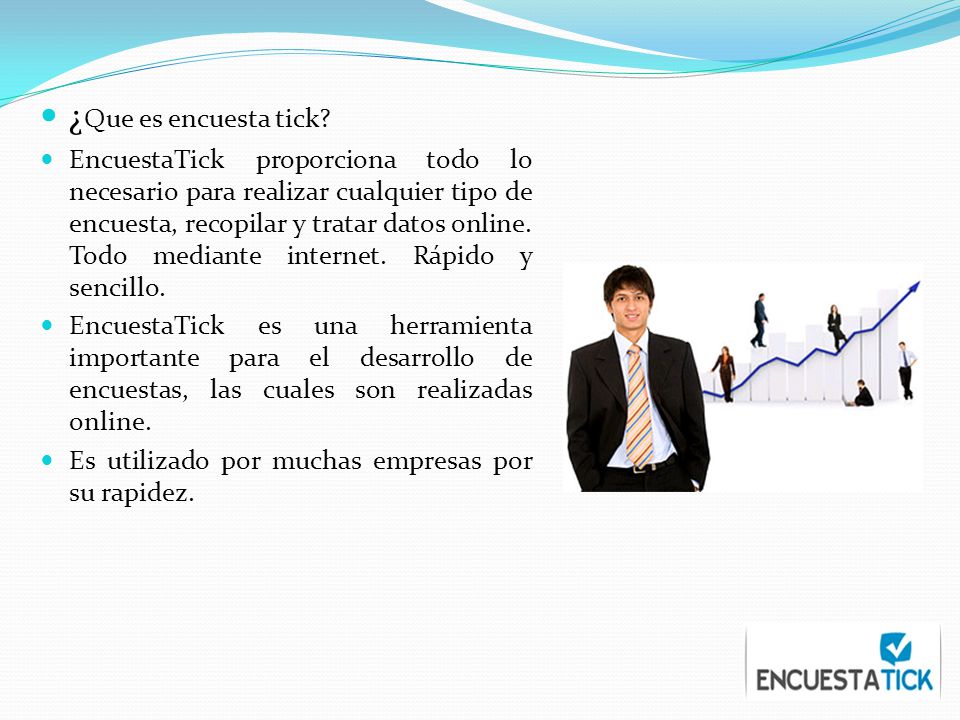 ¿Que es encuesta tick?

EncuestaTick proporciona todo lo necesario para realizar cualquier tipo de encuesta, recopilar y tratar datos online. Todo mediante internet. Rápido y sencillo.

EncuestaTick es una herramienta importante para el desarrollo de encuestas, las cuales son realizadas online.

Es utilizado por muchas empresas por su rapidez.

ENCUESTATICK